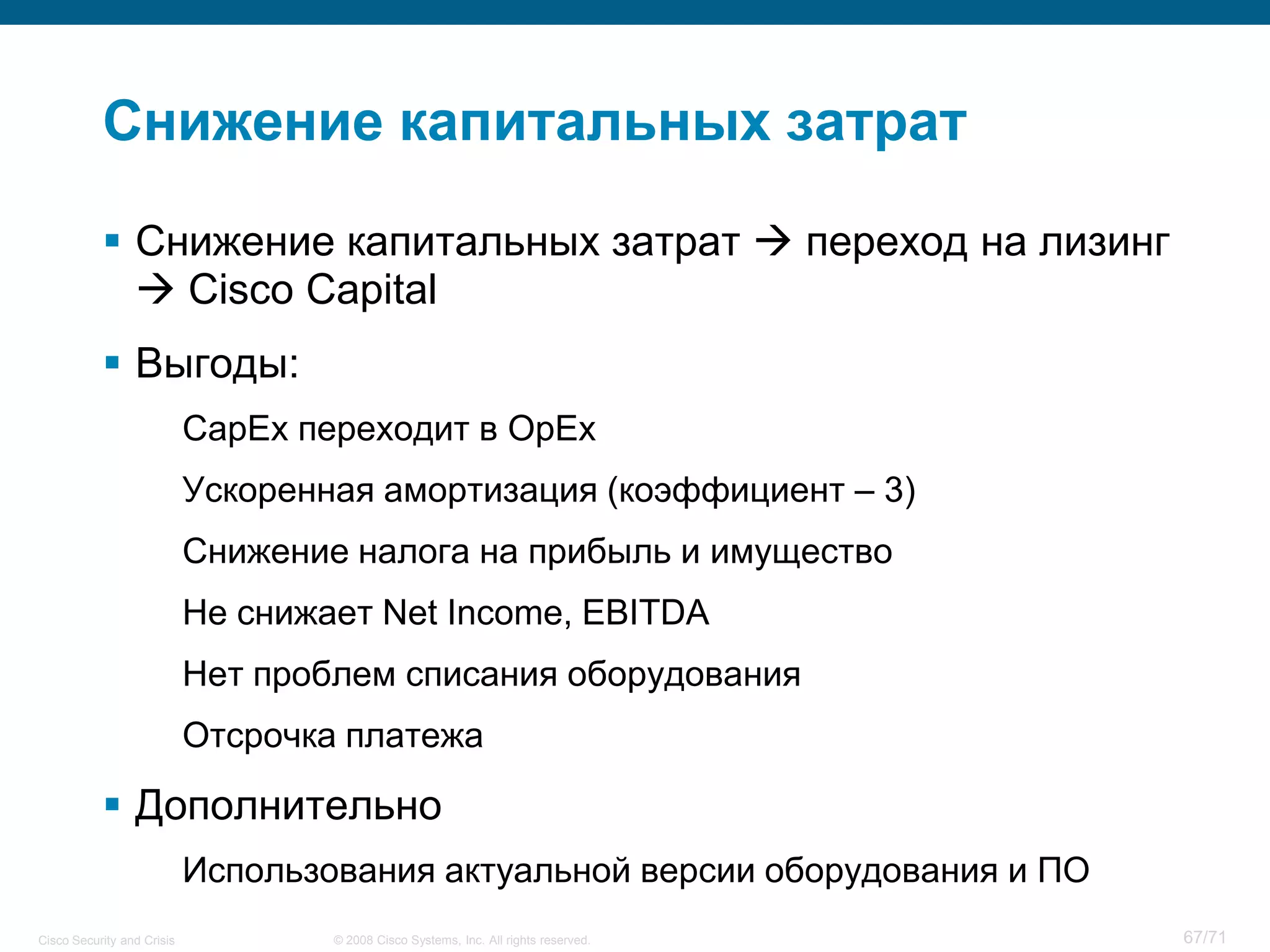 Снижение капитальных затрат

▪ Снижение капитальных затрат → переход на лизинг → Cisco Capital

▪ Выгоды:

CapEx переходит в OpEx

Ускоренная амортизация (коэффициент – 3)

Снижение налога на прибыль и имущество

Не снижает Net Income, EBITDA

Нет проблем списания оборудования

Отсрочка платежа

▪ Дополнительно

Использования актуальной версии оборудования и ПО

Cisco Security and Crisis © 2008 Cisco Systems, Inc. All rights reserved. 67/71